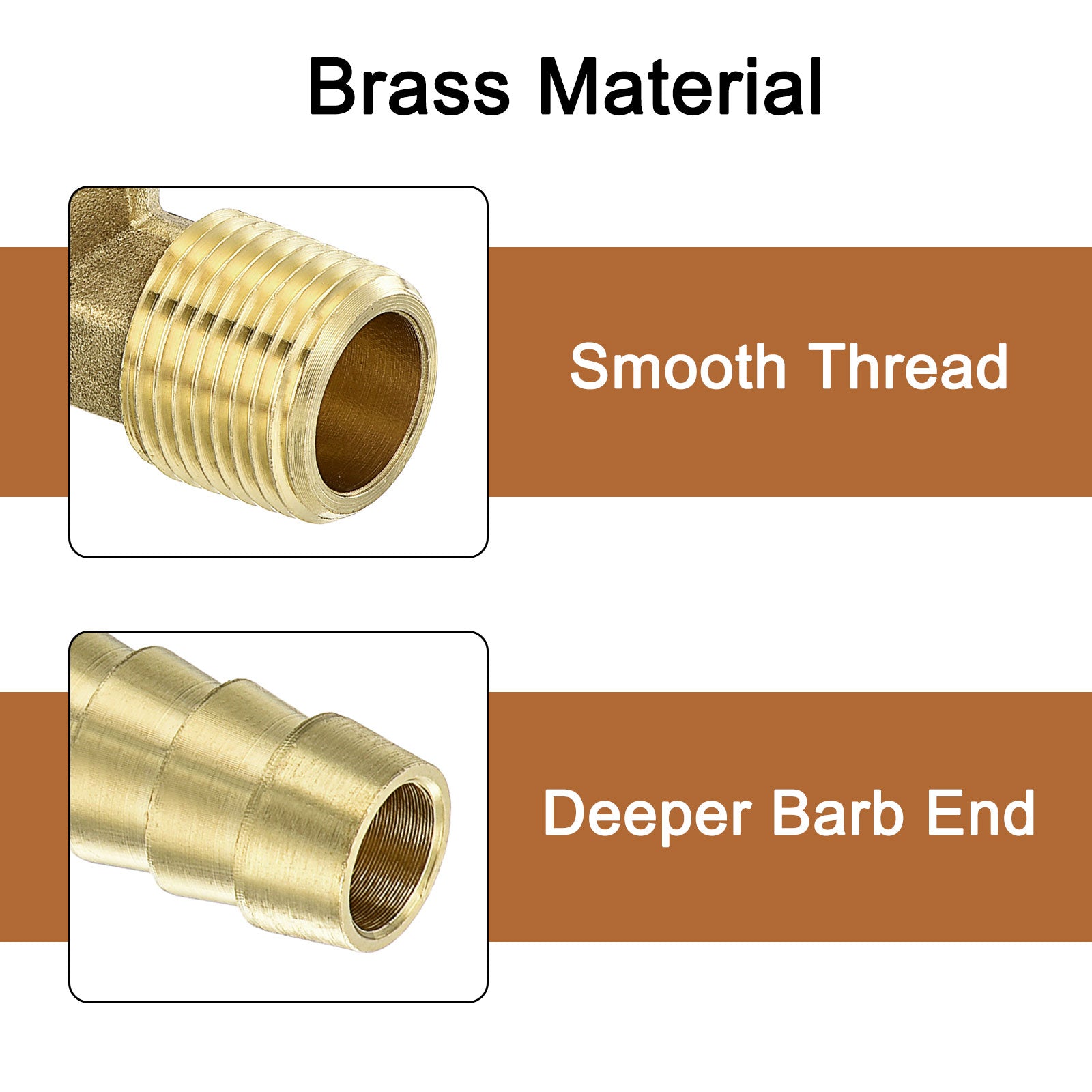 Brass Material

Smooth Thread

Deeper Barb End